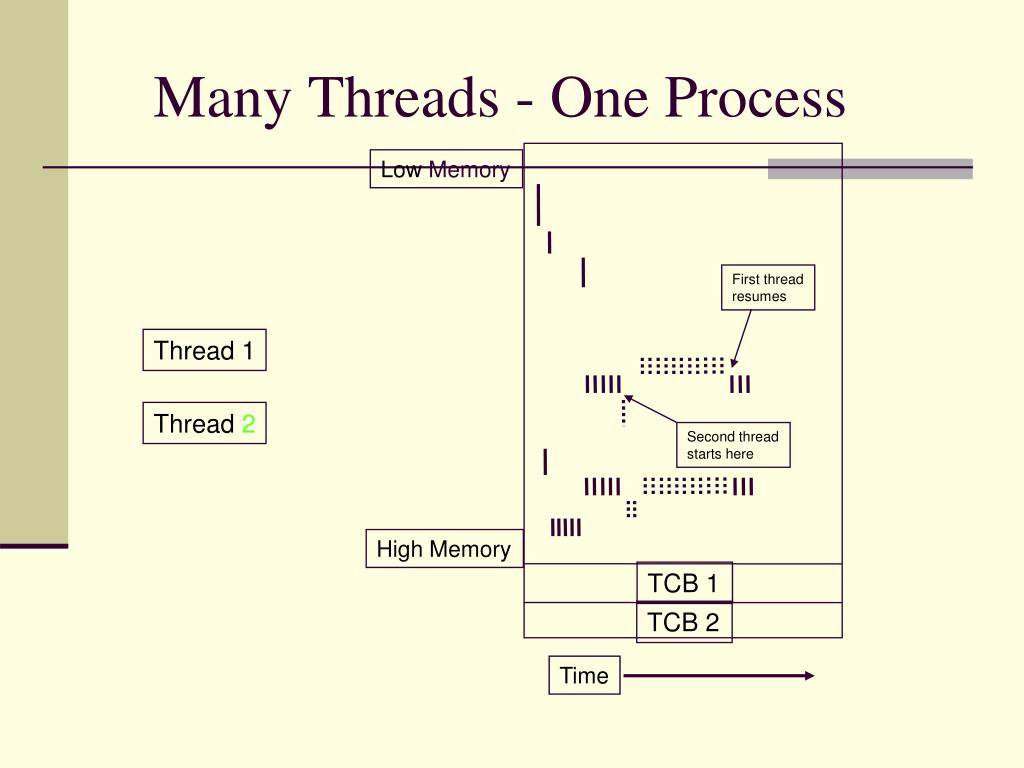 Many Threads - One Process

Low Memory

First thread resumes

Thread 1

Thread 2

Second thread starts here

High Memory

TCB 1

TCB 2

Time